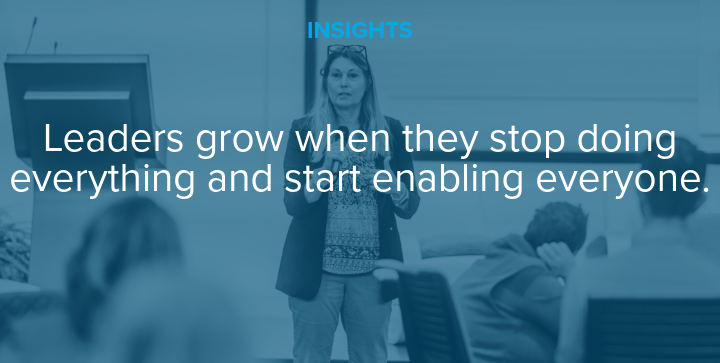 INSIGHTS

Leaders grow when they stop doing everything and start enabling everyone.